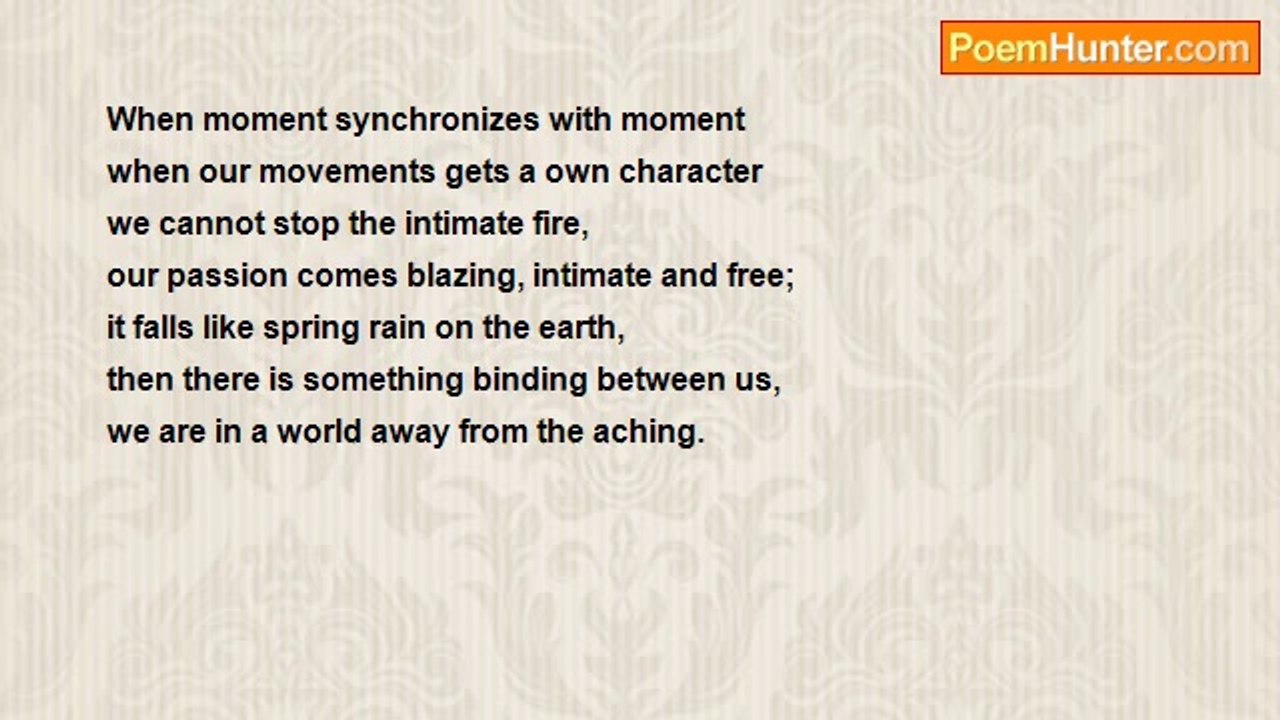 PoemHunter.com

When moment synchronizes with moment
when our movements gets a own character
we cannot stop the intimate fire,
our passion comes blazing, intimate and free;
it falls like spring rain on the earth,
then there is something binding between us,
we are in a world away from the aching.